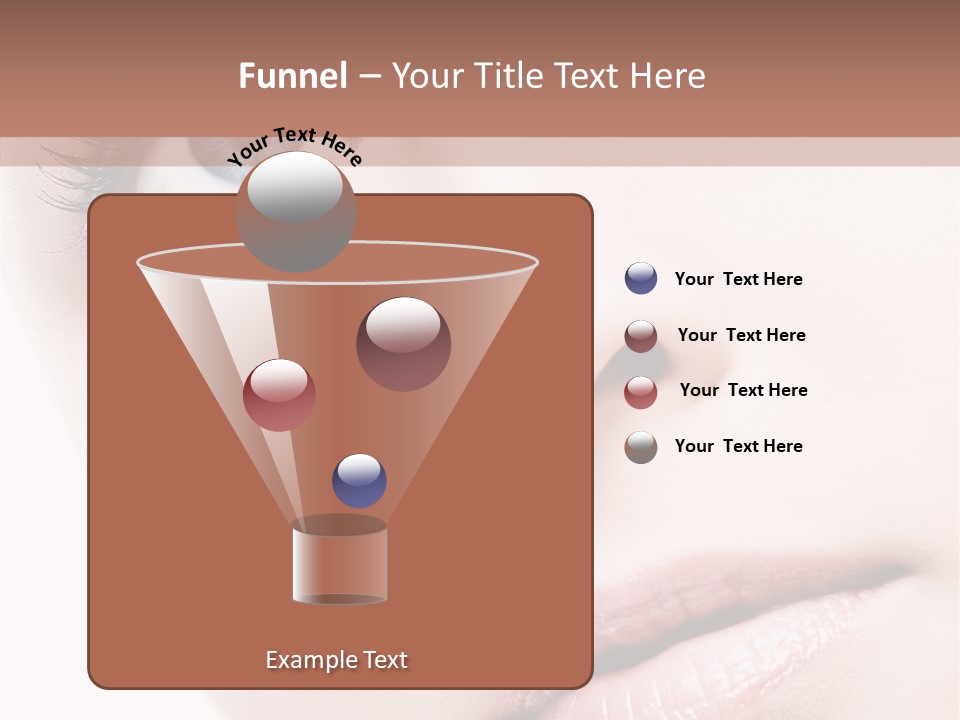 Funnel – Your Title Text Here

Your Text Here

Your Text Here

Your Text Here

Your Text Here

Your Text Here

Example Text